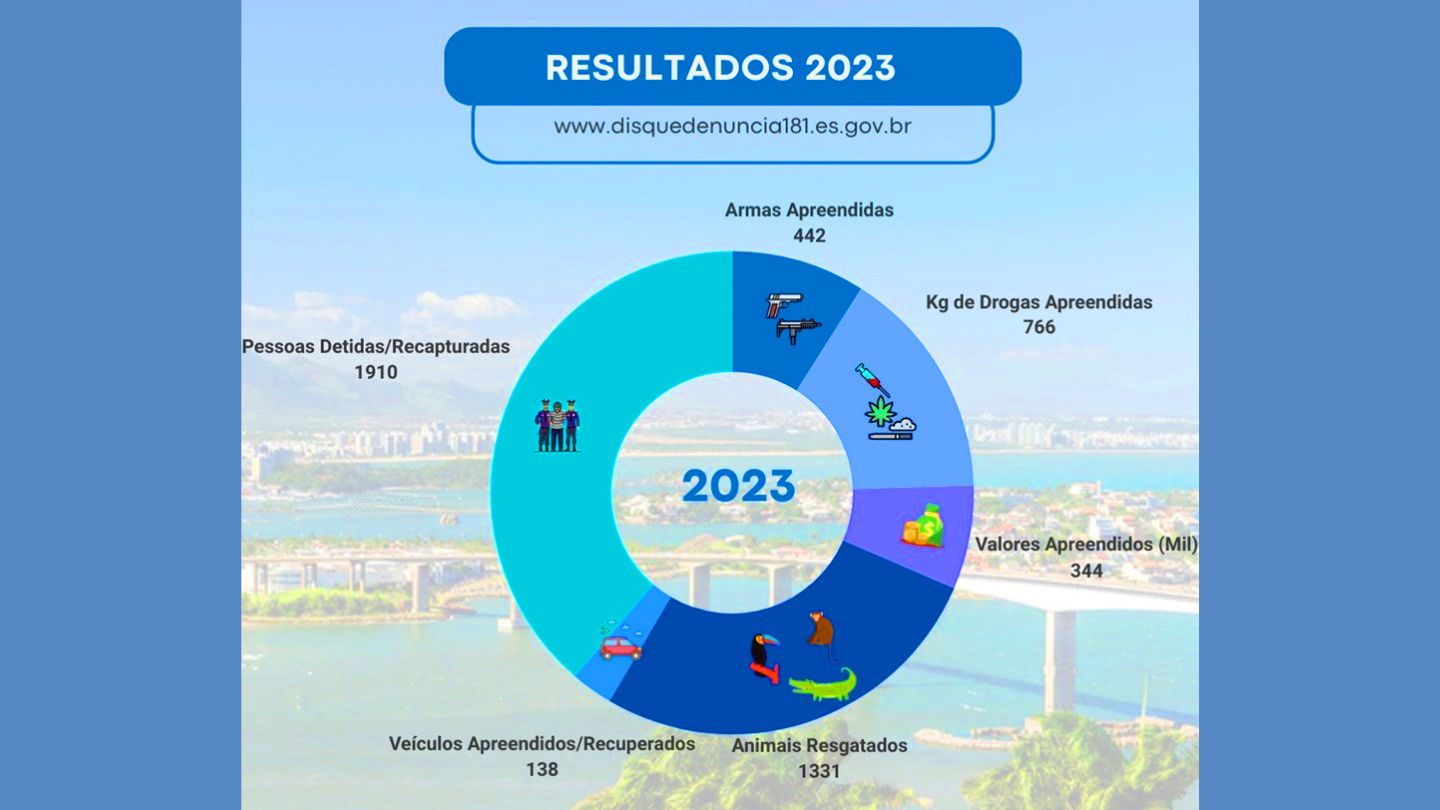 RESULTADOS 2023

www.disquedenuncia181.es.gov.br

Armas Apreendidas
442

Kg de Drogas Apreendidas
766

Pessoas Detidas/Recapturadas
1910

2023

Valores Apreendidos (Mil)
344

Veículos Apreendidos/Recuperados
138

Animais Resgatados
1331